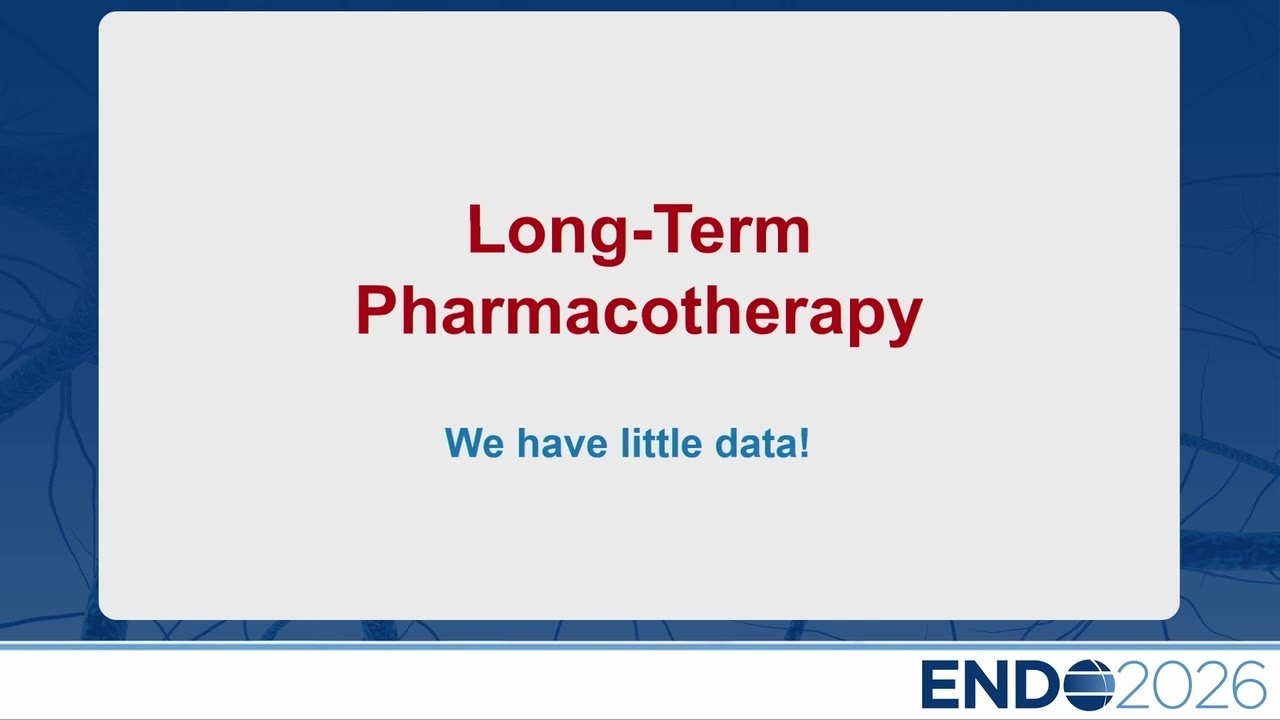 Long-Term Pharmacotherapy

We have little data!

ENDO2026